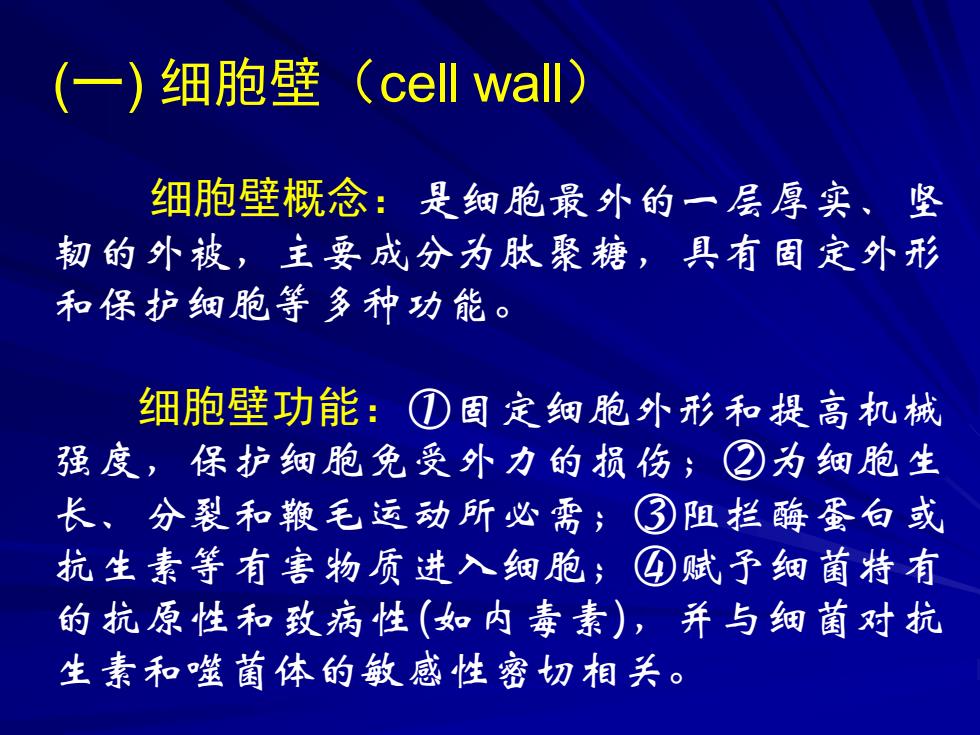 (一) 细胞壁（cell wall）

细胞壁概念：是细胞最外的一层厚实、坚韧的外被，主要成分为肽聚糖，具有固定外形和保护细胞等多种功能。

细胞壁功能：①固定细胞外形和提高机械强度，保护细胞免受外力的损伤；②为细胞生长、分裂和鞭毛运动所必需；③阻拦酶蛋白或抗生素等有害物质进入细胞；④赋予细菌特有的抗原性和致病性(如内毒素)，并与细菌对抗生素和噬菌体的敏感性密切相关。